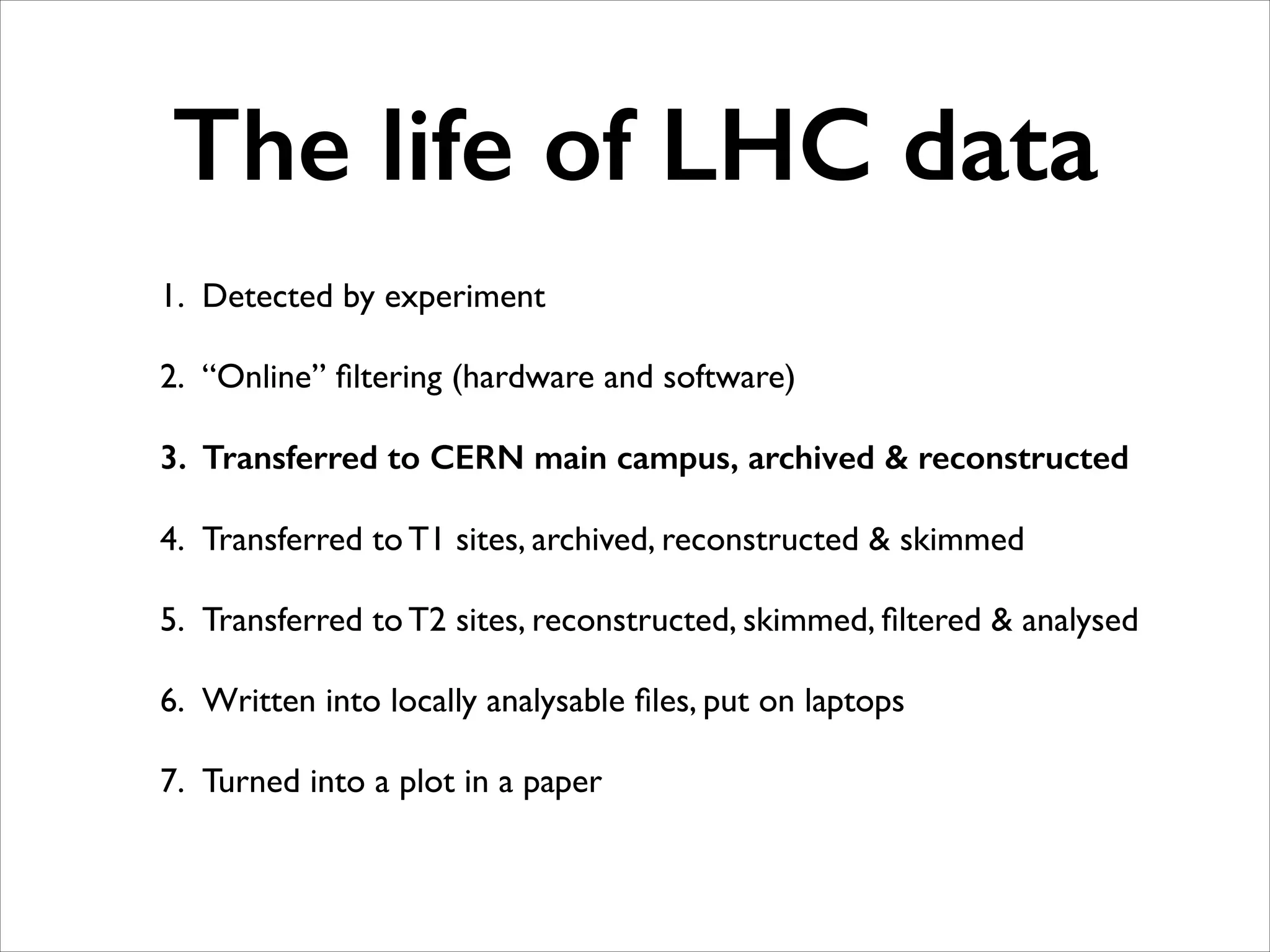 The life of LHC data

1. Detected by experiment

2. “Online” filtering (hardware and software)

3. Transferred to CERN main campus, archived & reconstructed

4. Transferred to T1 sites, archived, reconstructed & skimmed

5. Transferred to T2 sites, reconstructed, skimmed, filtered & analysed

6. Written into locally analysable files, put on laptops

7. Turned into a plot in a paper